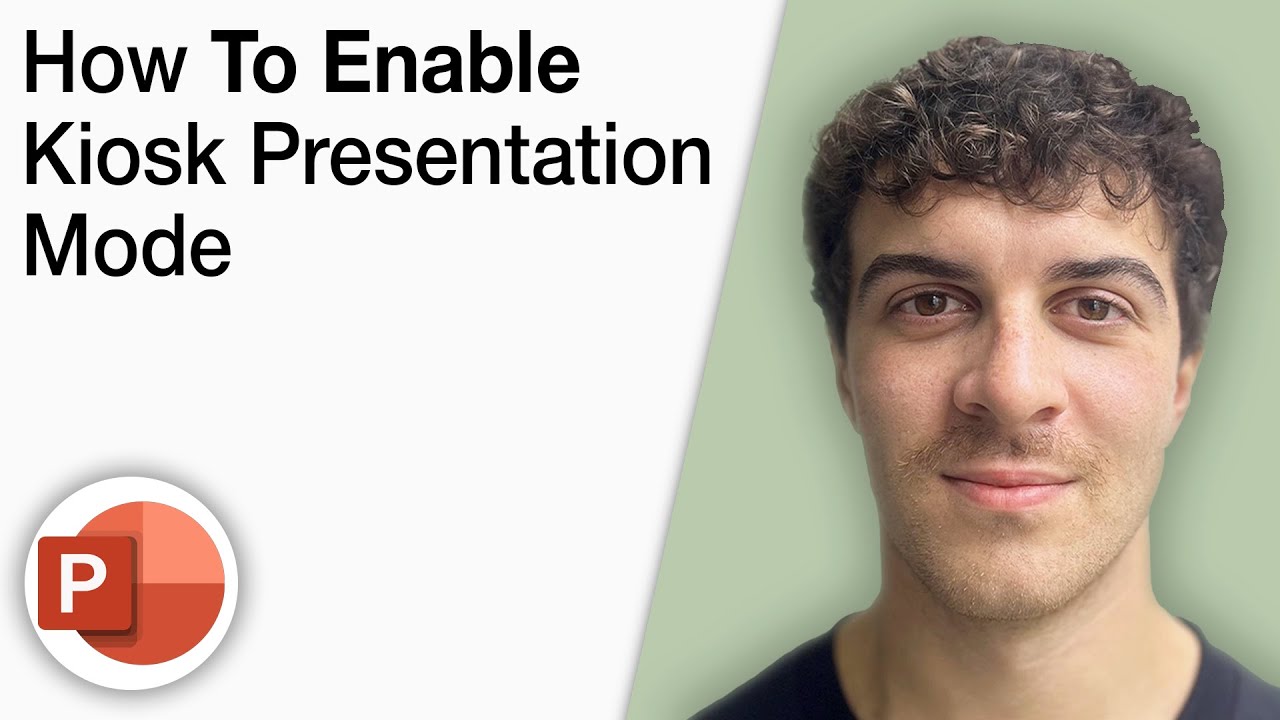 How To Enable Kiosk Presentation Mode

P